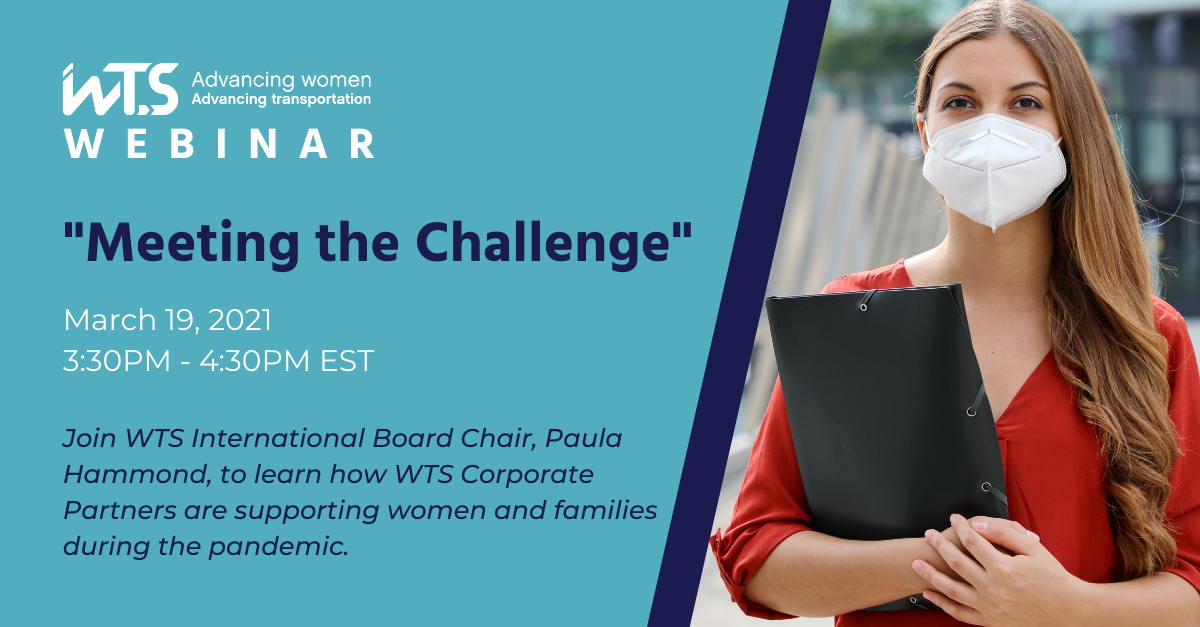 WTS Advancing women
Advancing transportation
WEBINAR

"Meeting the Challenge"

March 19, 2021
3:30PM - 4:30PM EST

Join WTS International Board Chair, Paula Hammond, to learn how WTS Corporate Partners are supporting women and families during the pandemic.